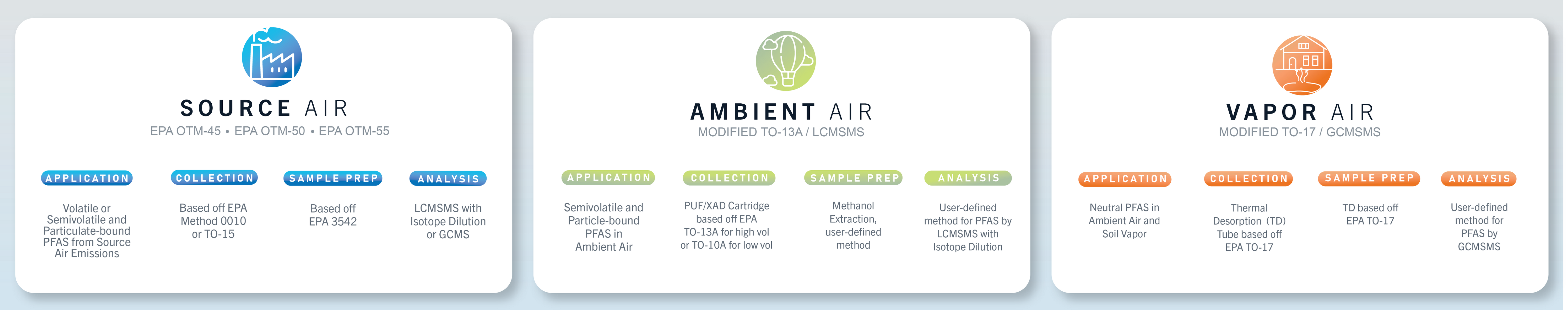 SOURCE AIR
EPA OTM-45 • EPA OTM-50 • EPA OTM-55

APPLICATION
Volatile or Semivolatile and Particulate-bound PFAS from Source Air Emissions

COLLECTION
Based off EPA Method 0010 or TO-15

SAMPLE PREP
Based off EPA 3542

ANALYSIS
LCMSMS with Isotope Dilution or GCMS

AMBIENT AIR
MODIFIED TO-13A / LCMSMS

APPLICATION
Semivolatile and Particle-bound PFAS in Ambient Air

COLLECTION
PUF/XAD Cartridge based off EPA TO-13A for high vol or TO-10A for low vol

SAMPLE PREP
Methanol Extraction, user-defined method

ANALYSIS
User-defined method for PFAS by LCMSMS with Isotope Dilution

VAPOR AIR
MODIFIED TO-17 / GCMSMS

APPLICATION
Neutral PFAS in Ambient Air and Soil Vapor

COLLECTION
Thermal Desorption (TD) Tube based off EPA TO-17

SAMPLE PREP
TD based off EPA TO-17

ANALYSIS
User-defined method for PFAS by GCMSMS